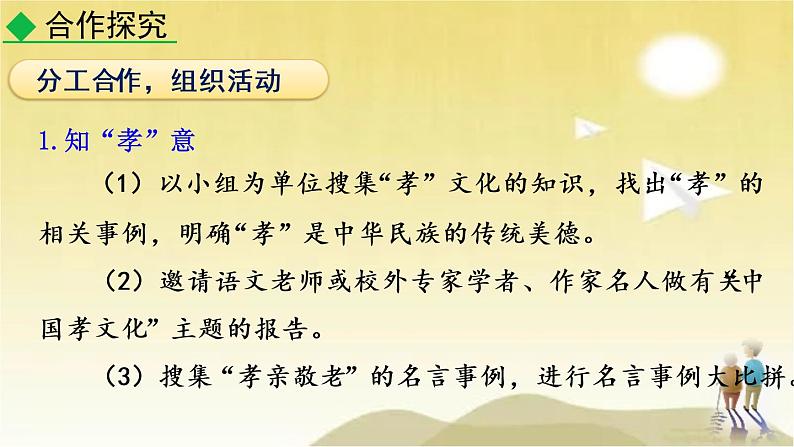 ◆ 合作探究

分工合作，组织活动

1.知“孝”意

（1）以小组为单位搜集“孝”文化的知识，找出“孝”的相关事例，明确“孝”是中华民族的传统美德。

（2）邀请语文老师或校外专家学者、作家名人做有关中国孝文化”主题的报告。

（3）搜集“孝亲敬老”的名言事例，进行名言事例大比拼。